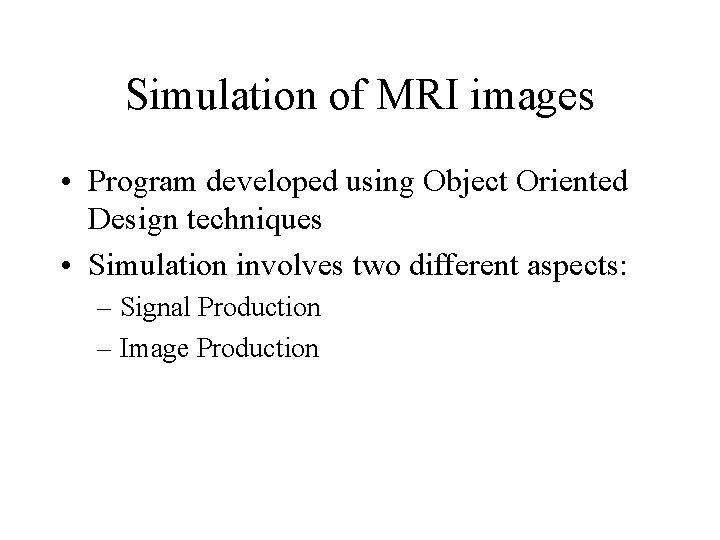 Simulation of MRI images

• Program developed using Object Oriented Design techniques
• Simulation involves two different aspects:
– Signal Production
– Image Production